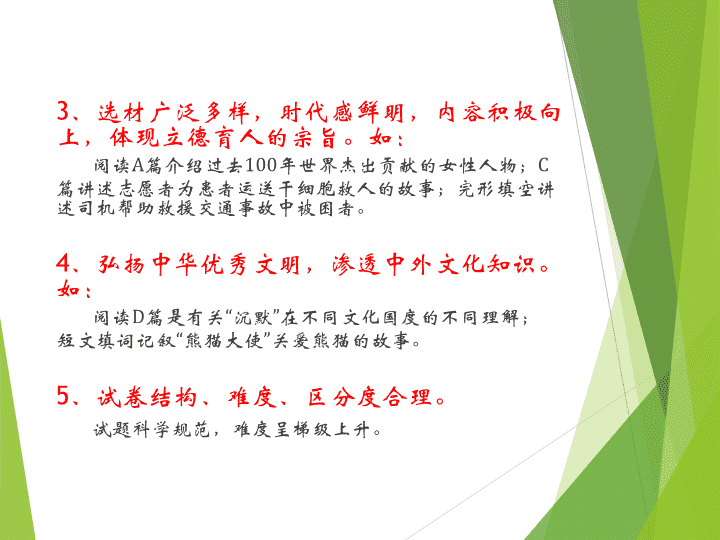 3、选材广泛多样，时代感鲜明，内容积极向上，体现立德育人的宗旨。如：

阅读A篇介绍过去100年世界杰出贡献的女性人物；C篇讲述志愿者为患者运送干细胞救人的故事；完形填空讲述司机帮助救援交通事故中被困者。

4、弘扬中华优秀文明，渗透中外文化知识。如：

阅读D篇是有关“沉默”在不同文化国度的不同理解；短文填词记叙“熊猫大使”关爱熊猫的故事。

5、试卷结构、难度、区分度合理。

试题科学规范，难度呈梯级上升。